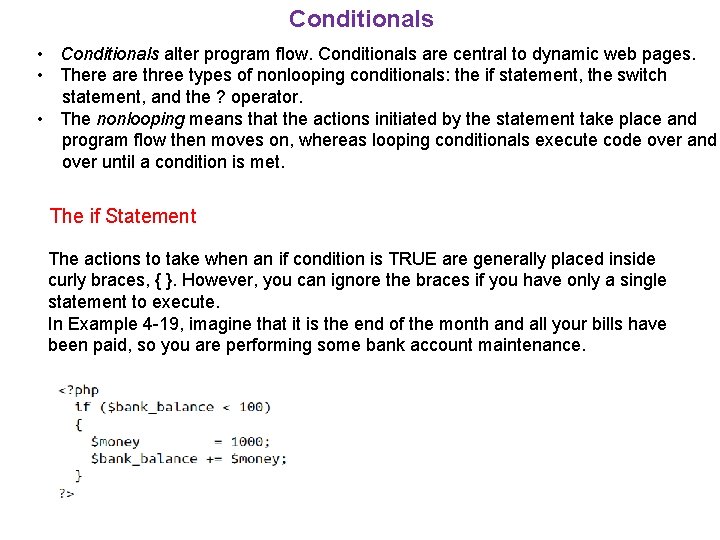 Conditionals

• Conditionals alter program flow. Conditionals are central to dynamic web pages.
• There are three types of nonlooping conditionals: the if statement, the switch statement, and the ? operator.
• The nonlooping means that the actions initiated by the statement take place and program flow then moves on, whereas looping conditionals execute code over and over until a condition is met.

The if Statement

The actions to take when an if condition is TRUE are generally placed inside curly braces, { }. However, you can ignore the braces if you have only a single statement to execute.
In Example 4-19, imagine that it is the end of the month and all your bills have been paid, so you are performing some bank account maintenance.

<?php
  if ($bank_balance < 100)
  {
    $money         = 1000;
    $bank_balance += $money;
  }
?>